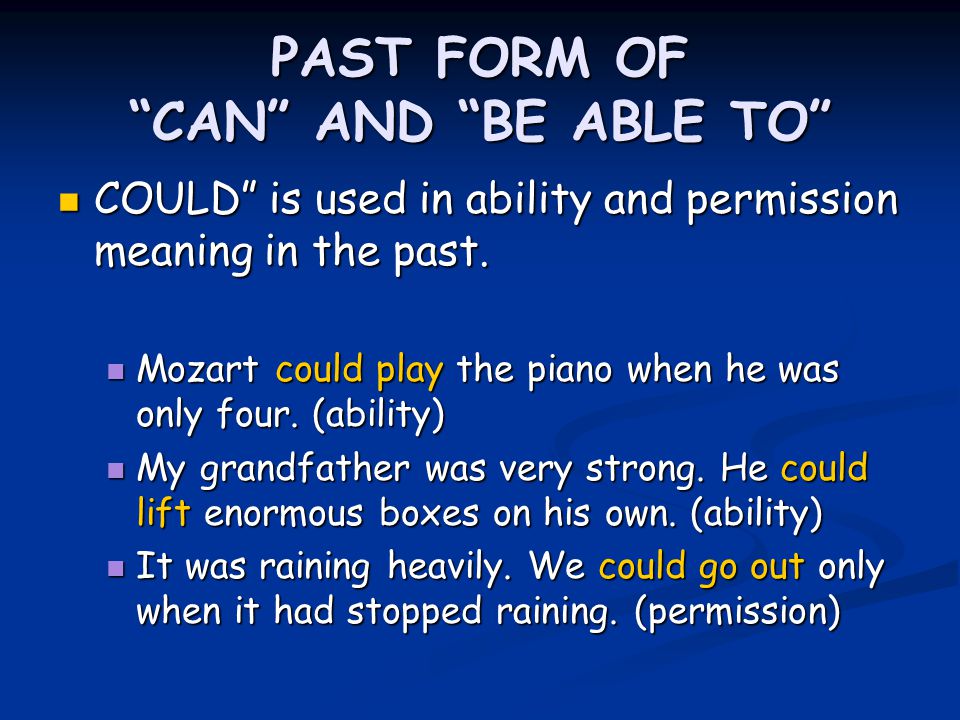 PAST FORM OF
“CAN” AND “BE ABLE TO”

COULD” is used in ability and permission meaning in the past.

Mozart could play the piano when he was only four. (ability)

My grandfather was very strong. He could lift enormous boxes on his own. (ability)

It was raining heavily. We could go out only when it had stopped raining. (permission)